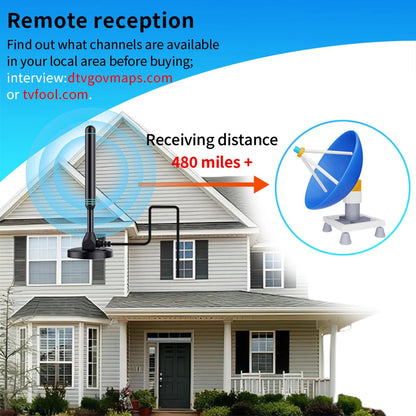 Remote reception

Find out what channels are available in your local area before buying; interview:dtvgovmaps.com or tvfool.com.

Receiving distance
480 miles +